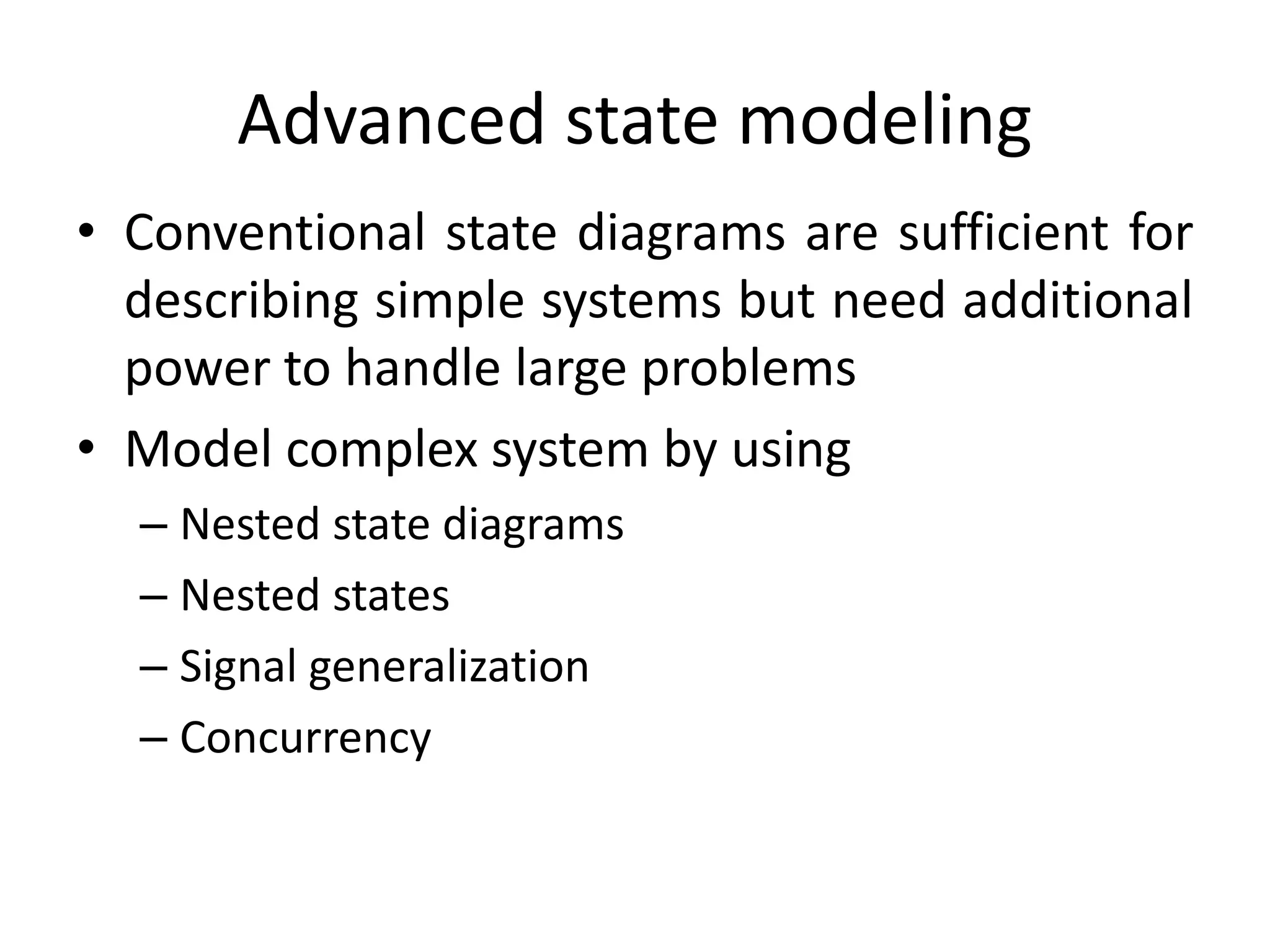 Advanced state modeling

• Conventional state diagrams are sufficient for describing simple systems but need additional power to handle large problems

• Model complex system by using
  – Nested state diagrams
  – Nested states
  – Signal generalization
  – Concurrency